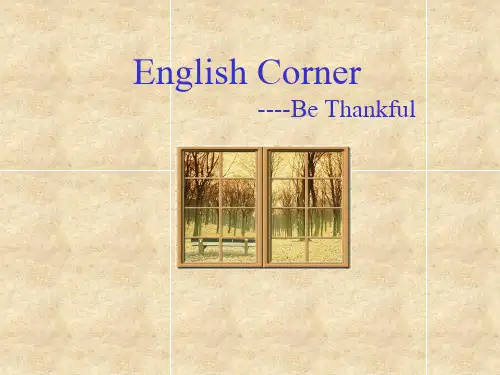 English Corner

----Be Thankful